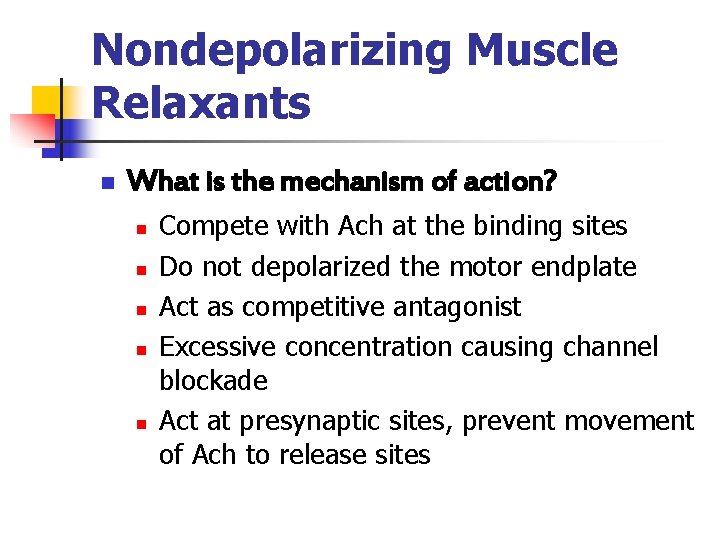 Nondepolarizing Muscle Relaxants

What is the mechanism of action?

Compete with Ach at the binding sites

Do not depolarized the motor endplate

Act as competitive antagonist

Excessive concentration causing channel blockade

Act at presynaptic sites, prevent movement of Ach to release sites